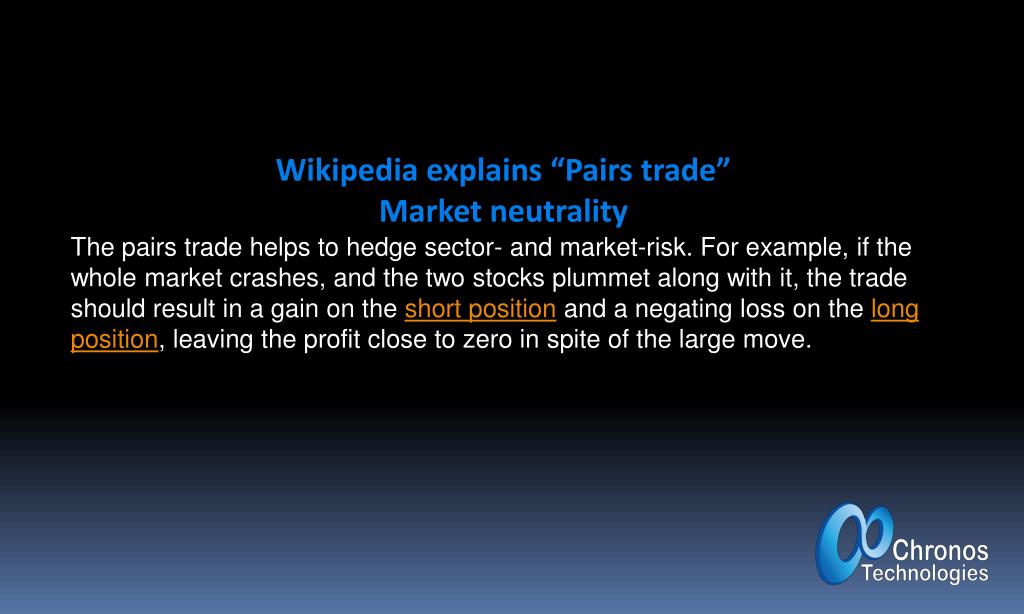 Wikipedia explains “Pairs trade”
Market neutrality

The pairs trade helps to hedge sector- and market-risk. For example, if the whole market crashes, and the two stocks plummet along with it, the trade should result in a gain on the short position and a negating loss on the long position, leaving the profit close to zero in spite of the large move.

Chronos
Technologies